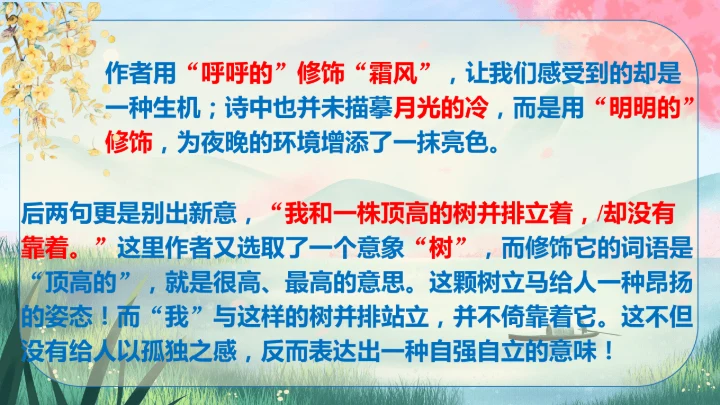 作者用“呼呼的”修饰“霜风”，让我们感受到的却是一种生机；诗中也并未描摹月光的冷，而是用“明明的”修饰，为夜晚的环境增添了一抹亮色。

后两句更是别出新意，“我和一株顶高的树并排立着，/却没有靠着。”这里作者又选取了一个意象“树”，而修饰它的词语是“顶高的”，就是很高、最高的意思。这颗树立马给人一种昂扬的姿态！而“我”与这样的树并排站立，并不倚靠着它。这不但没有给人以孤独之感，反而表达出一种自强自立的意味！